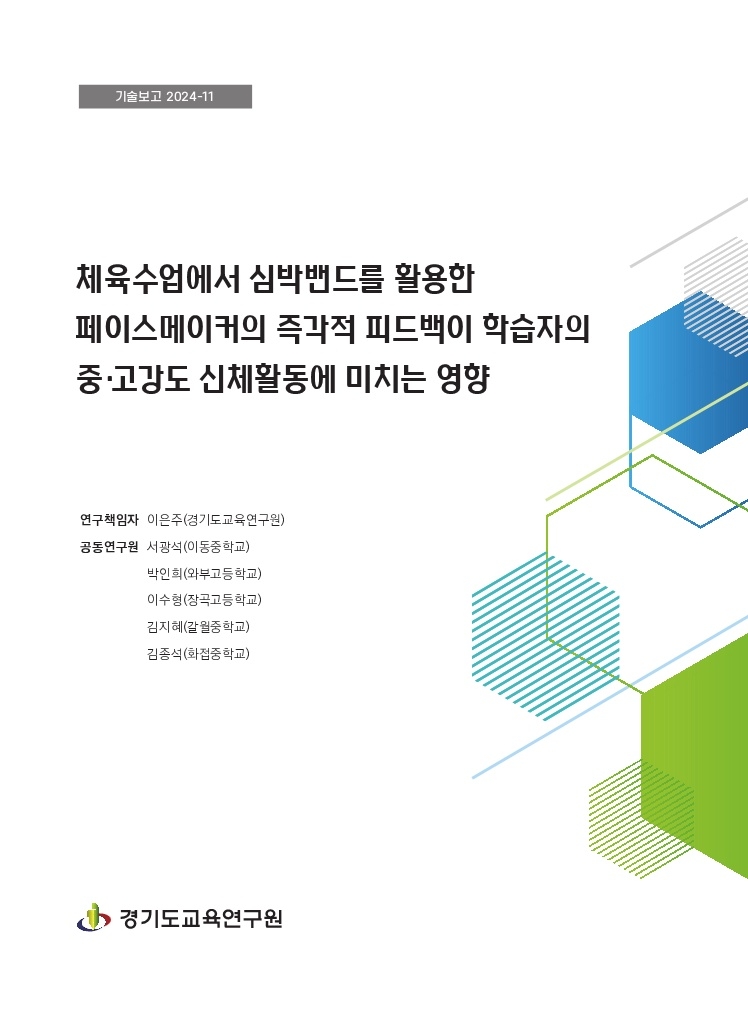 기술보고 2024-11

체육수업에서 심박밴드를 활용한 페이스메이커의 즉각적 피드백이 학습자의 중·고강도 신체활동에 미치는 영향

연구책임자 이은주(경기도교육연구원)
공동연구원 서광석(이동중학교)
박인희(와부고등학교)
이수형(장곡고등학교)
김지혜(갈월중학교)
김종석(화접중학교)

경기도교육연구원